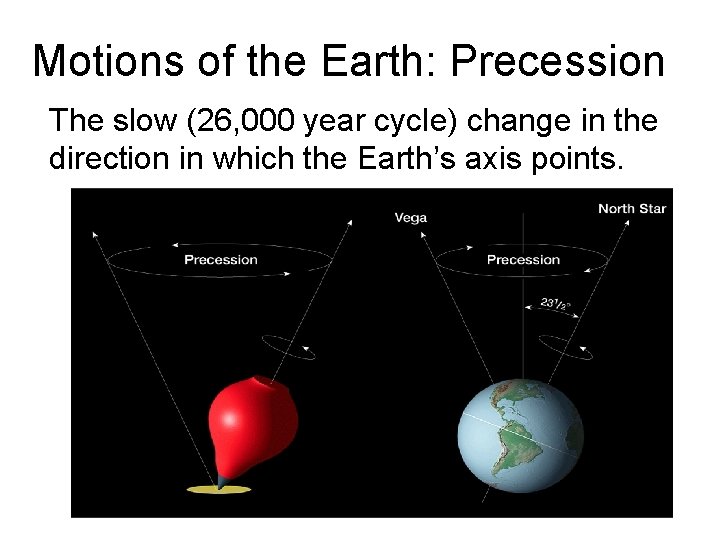 Motions of the Earth: Precession

The slow (26,000 year cycle) change in the direction in which the Earth's axis points.

Precession

Vega

North Star

Precession

$23\frac{1}{2}°$